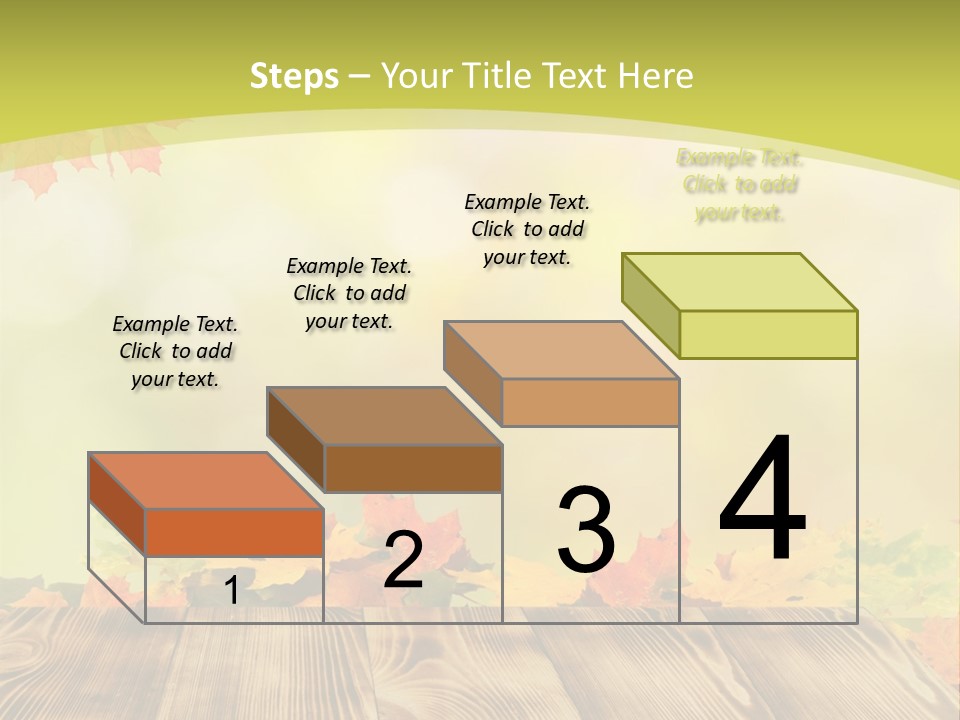 Steps – Your Title Text Here

Example Text. Click to add your text.

Example Text. Click to add your text.

Example Text. Click to add your text.

Example Text. Click to add your text.

1

2

3

4